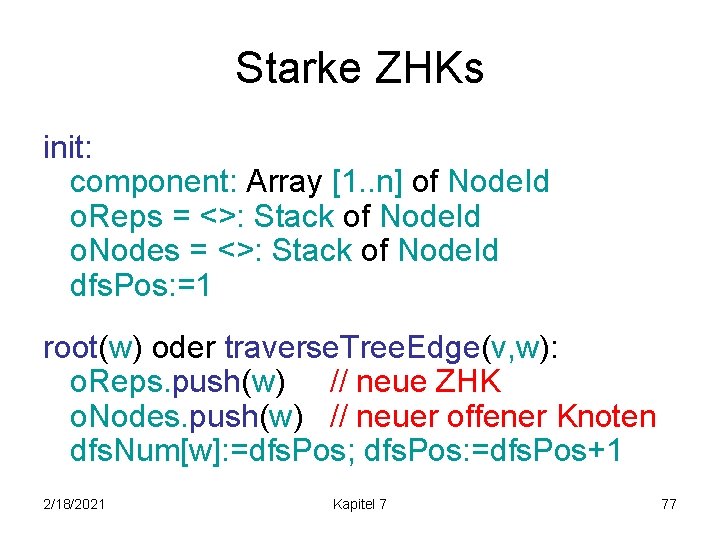 Starke ZHKs

init:
component: Array [1..n] of NodeId
oReps = <>: Stack of NodeId
oNodes = <>: Stack of NodeId
dfsPos:=1

root(w) oder traverseTreeEdge(v,w):
oReps.push(w) // neue ZHK
oNodes.push(w) // neuer offener Knoten
dfsNum[w]:=dfsPos; dfsPos:=dfsPos+1

2/18/2021 Kapitel 7 77